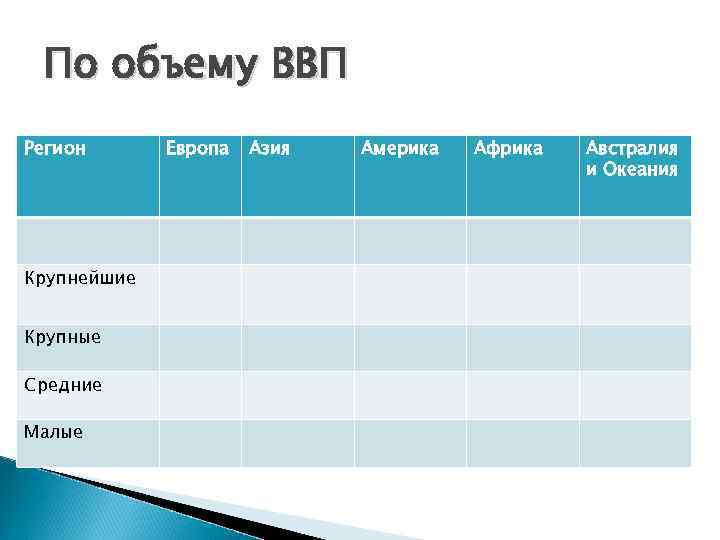 По объему ВВП

| Регион | Европа | Азия | Америка | Африка | Австралия и Океания |
|---|---|---|---|---|---|
| | | | | | |
| Крупнейшие | | | | | |
| Крупные | | | | | |
| Средние | | | | | |
| Малые | | | | | |